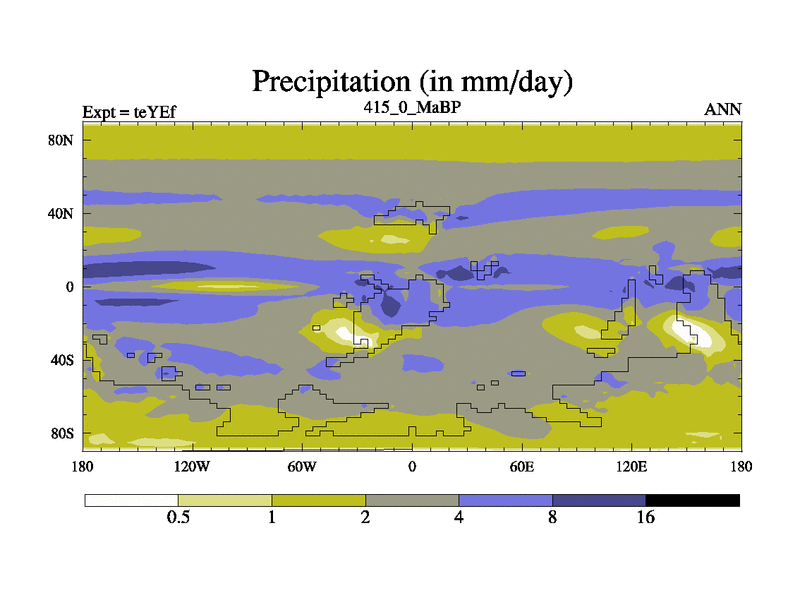 Precipitation (in mm/day)

Expt = teYEf

415_0_MaBP

ANN

80N
40N
0
40S
80S

180
120W
60W
0
60E
120E
180

0.5
1
2
4
8
16